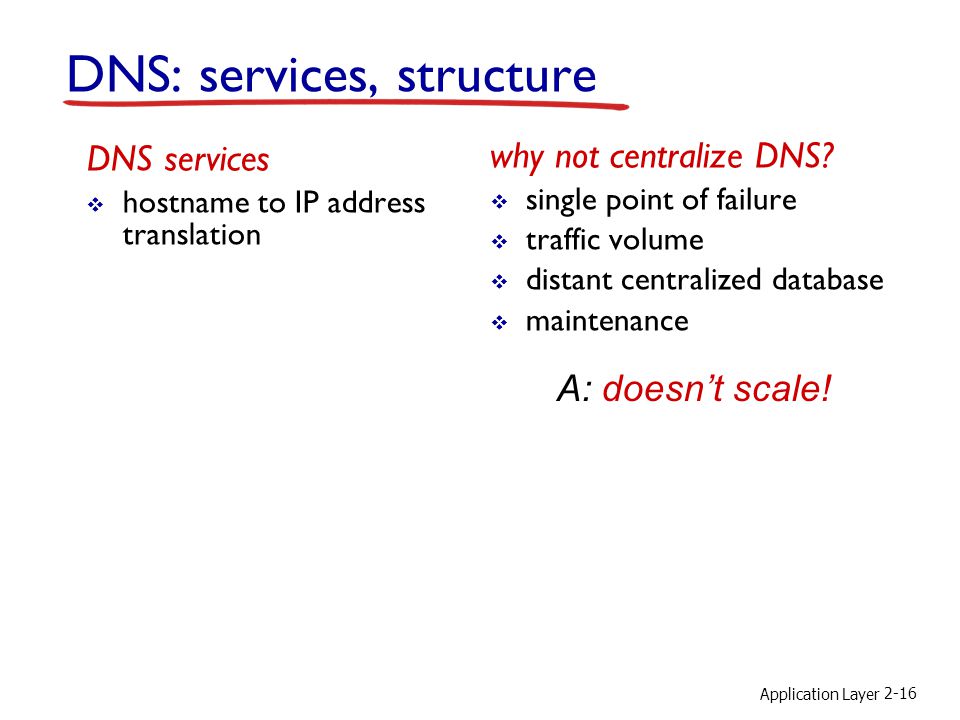 DNS: services, structure

DNS services
❖ hostname to IP address translation

why not centralize DNS?
❖ single point of failure
❖ traffic volume
❖ distant centralized database
❖ maintenance

A: doesn't scale!

Application Layer 2-16